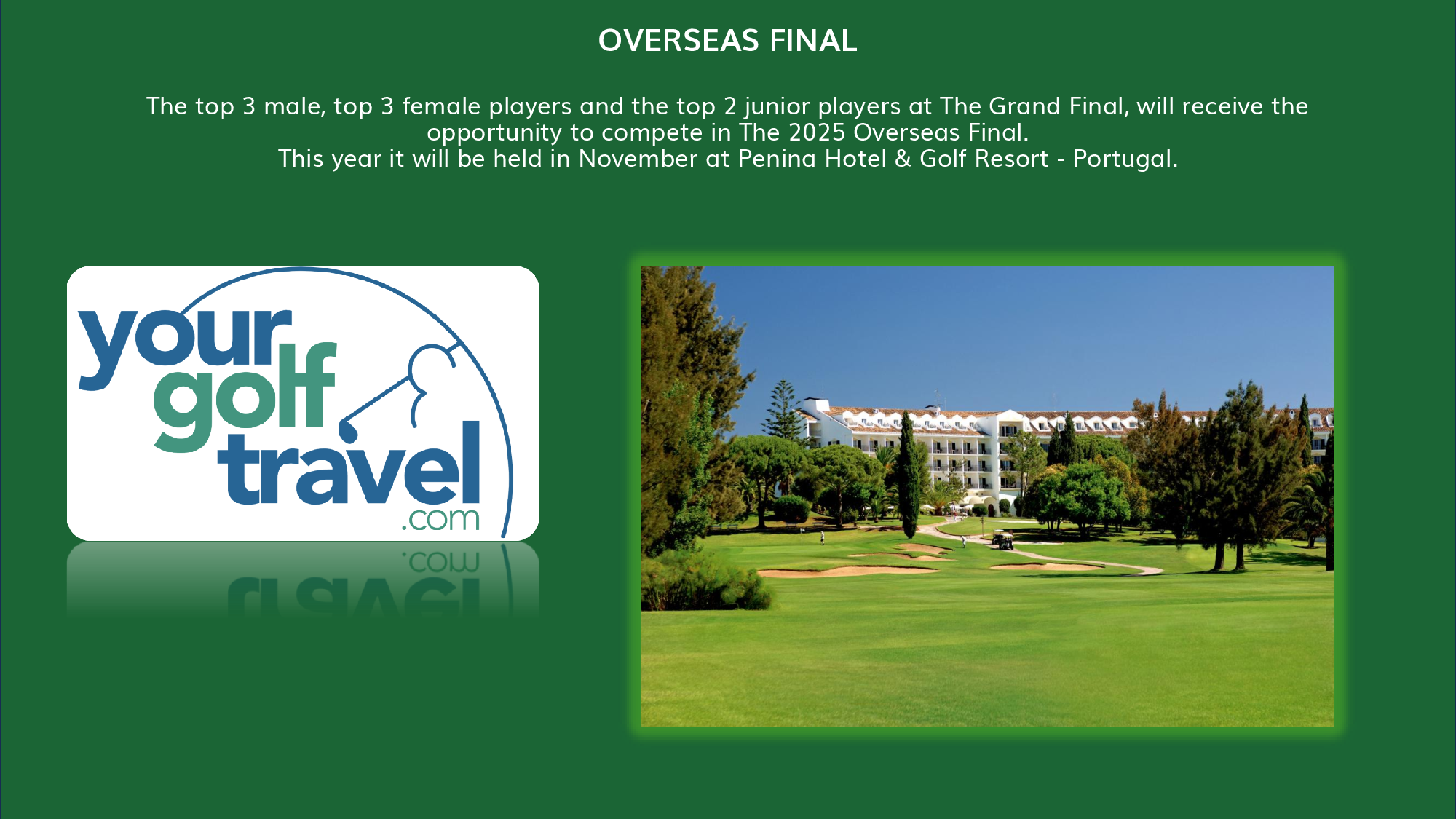 OVERSEAS FINAL

The top 3 male, top 3 female players and the top 2 junior players at The Grand Final, will receive the opportunity to compete in The 2025 Overseas Final.
This year it will be held in November at Penina Hotel & Golf Resort - Portugal.

your golf travel .com